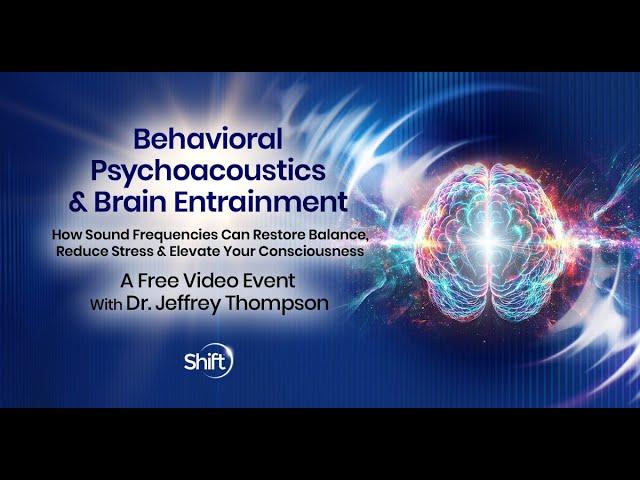 Behavioral Psychoacoustics & Brain Entrainment

How Sound Frequencies Can Restore Balance, Reduce Stress & Elevate Your Consciousness

A Free Video Event With Dr. Jeffrey Thompson

Shift